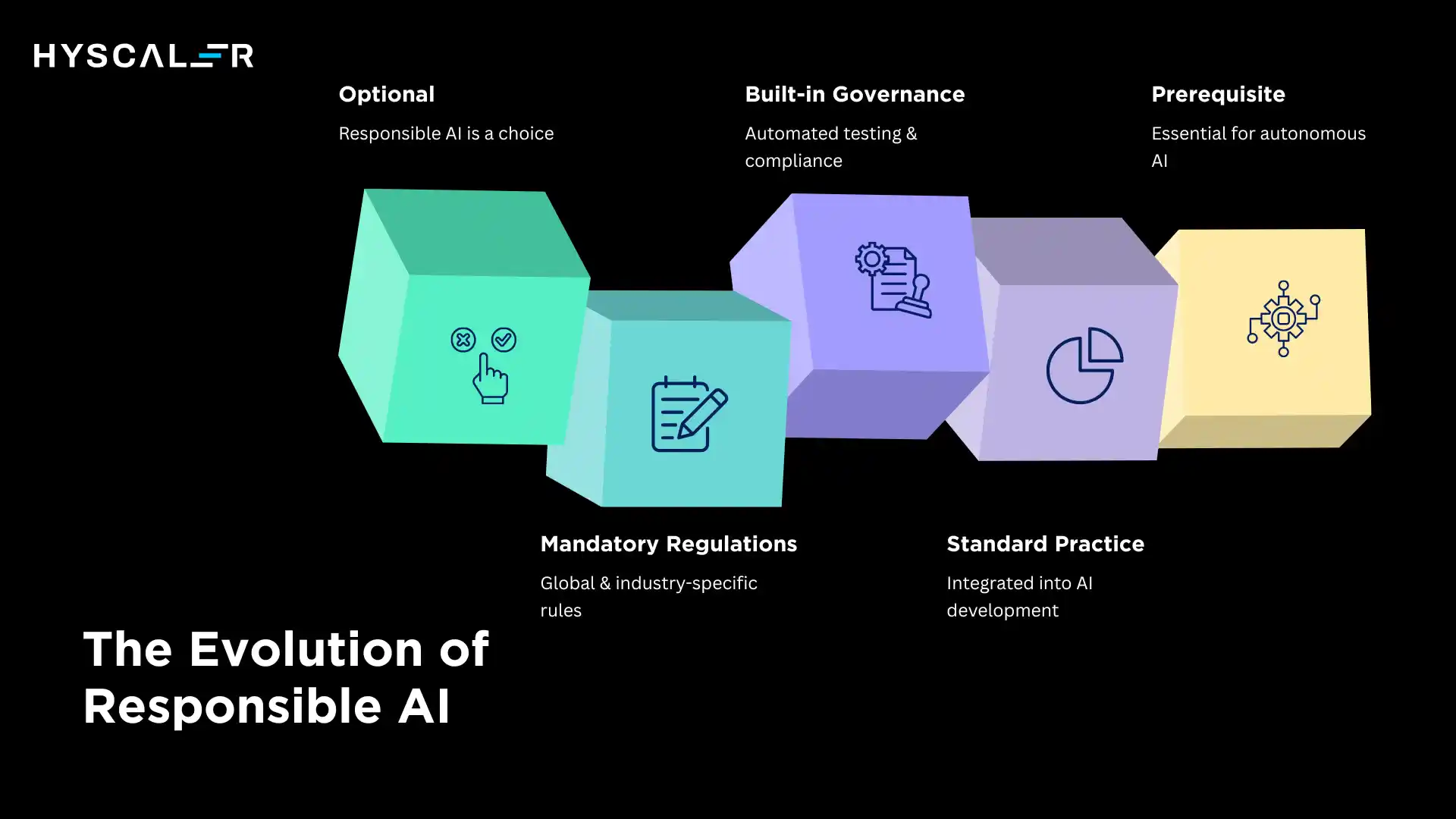 HYSCALER

Optional

Responsible AI is a choice

Built-in Governance

Automated testing & compliance

Prerequisite

Essential for autonomous AI

Mandatory Regulations

Global & industry-specific rules

Standard Practice

Integrated into AI development

The Evolution of Responsible AI